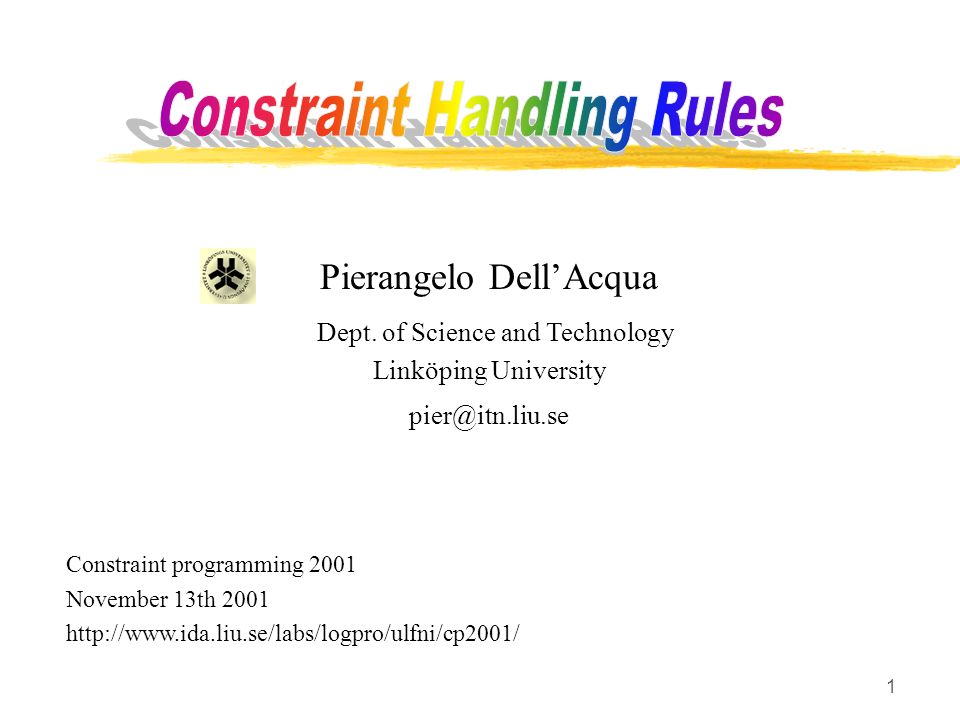 Constraint Handling Rules

Pierangelo Dell'Acqua

Dept. of Science and Technology
Linköping University
pier@itn.liu.se

Constraint programming 2001
November 13th 2001
http://www.ida.liu.se/labs/logpro/ulfni/cp2001/

1